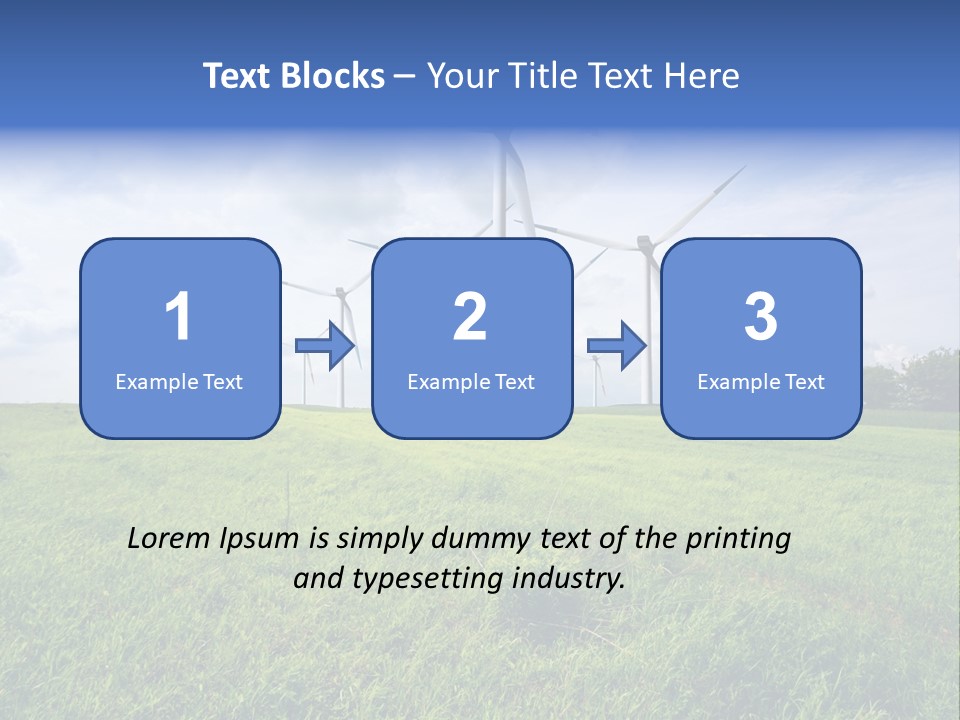 Text Blocks – Your Title Text Here

1
Example Text

2
Example Text

3
Example Text

Lorem Ipsum is simply dummy text of the printing and typesetting industry.